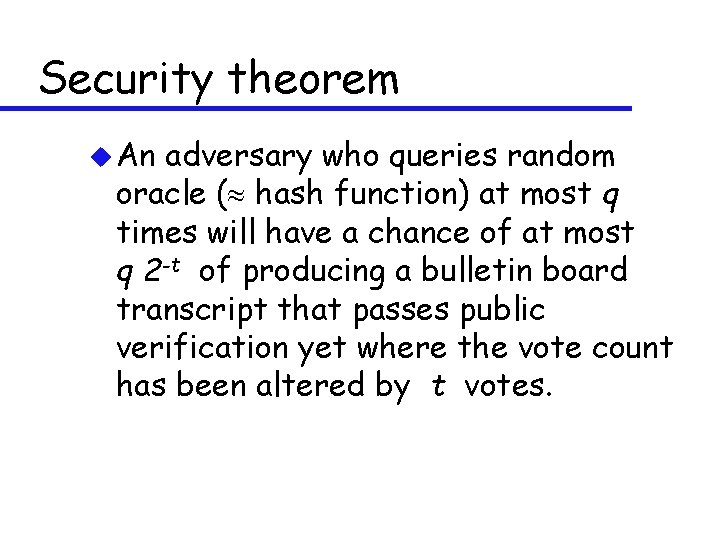 Security theorem

An adversary who queries random oracle ($\approx$ hash function) at most $q$ times will have a chance of at most $q\ 2^{-t}$ of producing a bulletin board transcript that passes public verification yet where the vote count has been altered by $t$ votes.